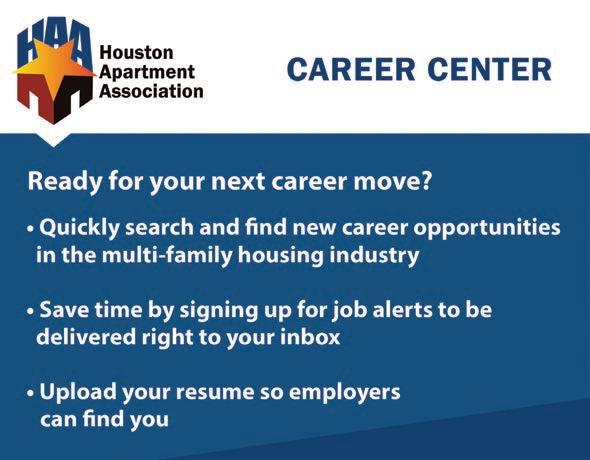 HAA Houston Apartment Association

CAREER CENTER

Ready for your next career move?

• Quickly search and find new career opportunities in the multi-family housing industry

• Save time by signing up for job alerts to be delivered right to your inbox

• Upload your resume so employers can find you